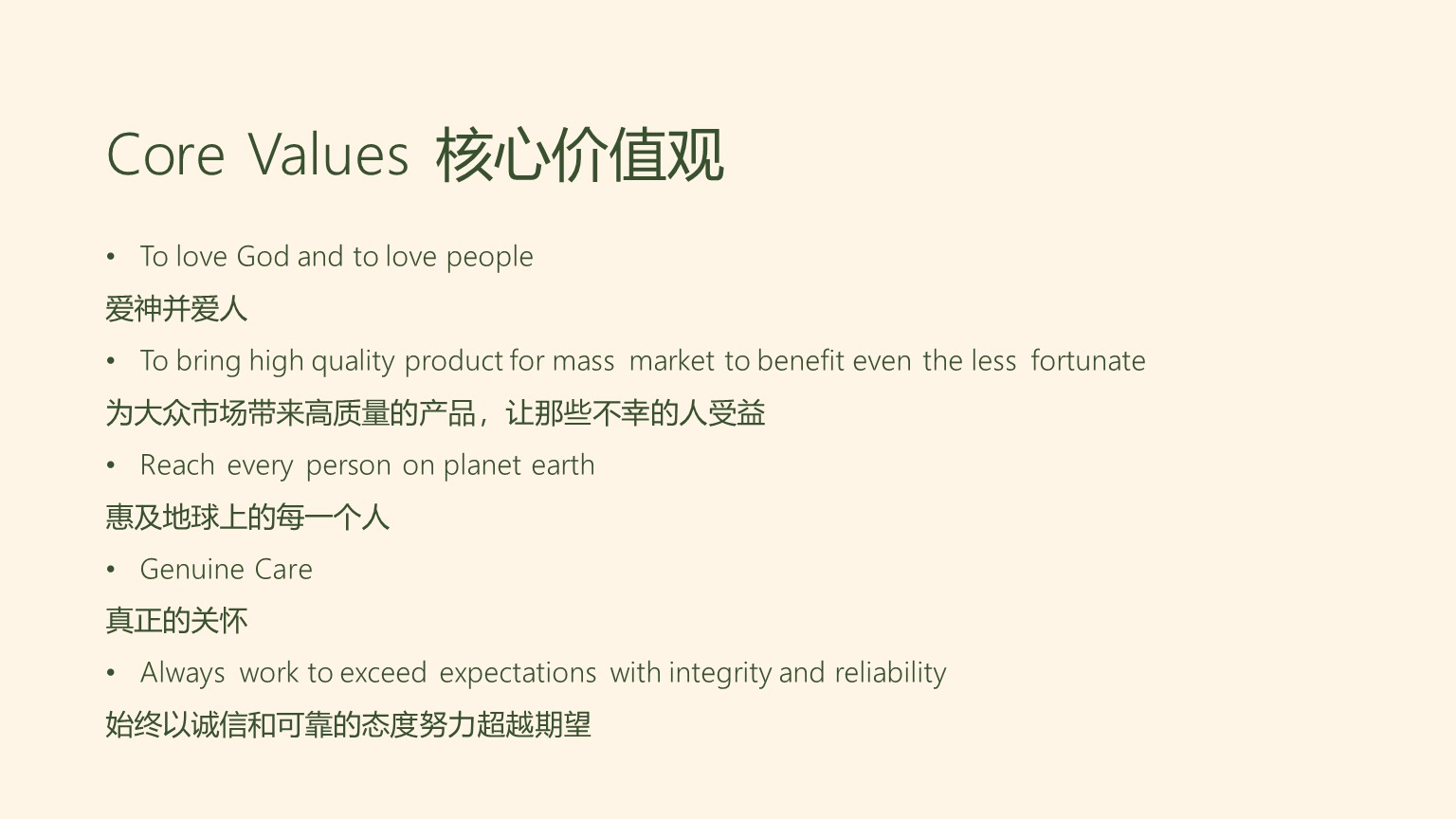 Core Values 核心价值观

• To love God and to love people

爱神并爱人

• To bring high quality product for mass market to benefit even the less fortunate

为大众市场带来高质量的产品，让那些不幸的人受益

• Reach every person on planet earth

惠及地球上的每一个人

• Genuine Care

真正的关怀

• Always work to exceed expectations with integrity and reliability

始终以诚信和可靠的态度努力超越期望